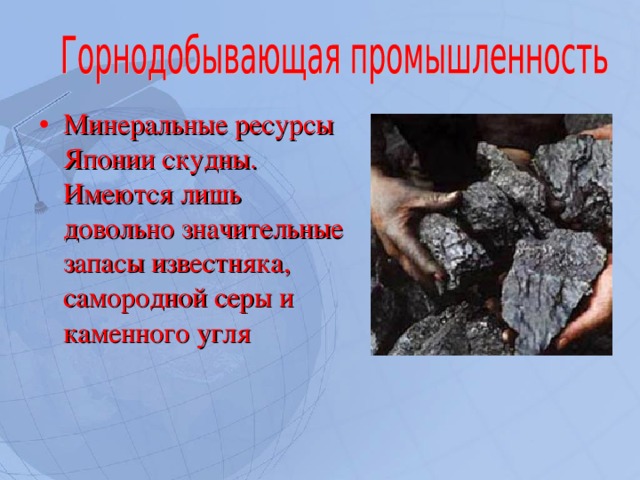 Горнодобывающая промышленность

• Минеральные ресурсы Японии скудны. Имеются лишь довольно значительные запасы известняка, самородной серы и каменного угля